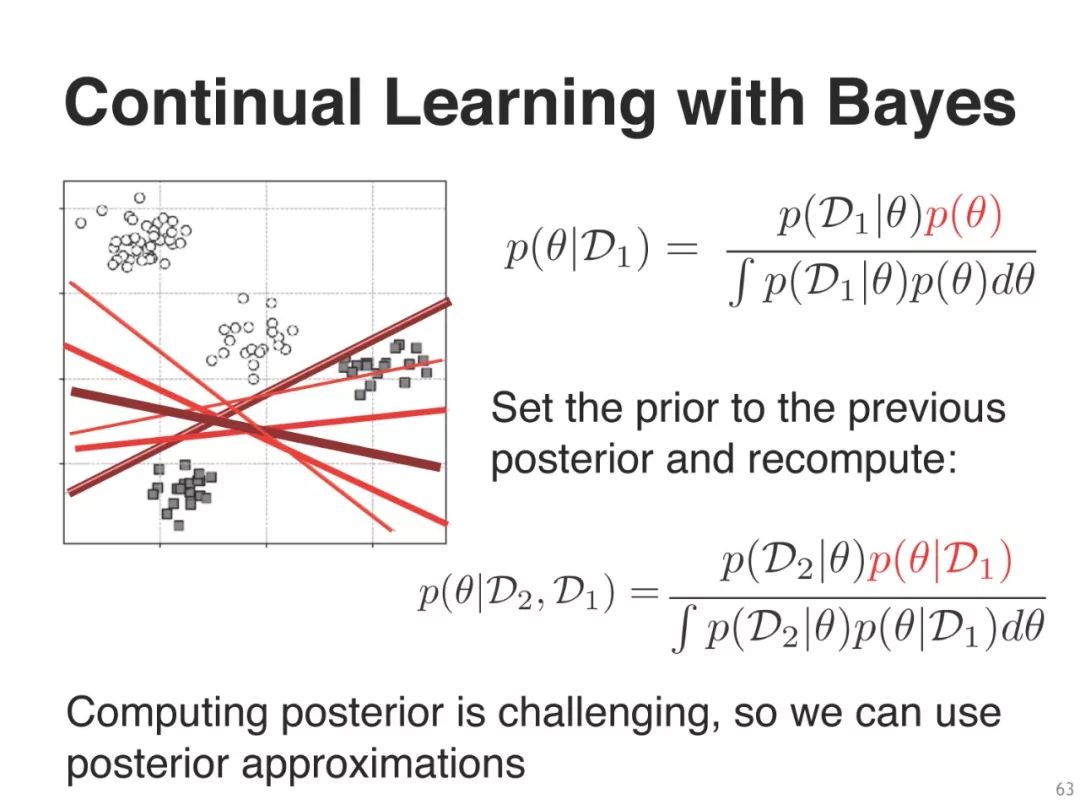 Continual Learning with Bayes

$p(\theta|\mathcal{D}_1) = \frac{p(\mathcal{D}_1|\theta)p(\theta)}{\int p(\mathcal{D}_1|\theta)p(\theta)d\theta}$

Set the prior to the previous posterior and recompute:

$p(\theta|\mathcal{D}_2, \mathcal{D}_1) = \frac{p(\mathcal{D}_2|\theta)p(\theta|\mathcal{D}_1)}{\int p(\mathcal{D}_2|\theta)p(\theta|\mathcal{D}_1)d\theta}$

Computing posterior is challenging, so we can use posterior approximations

63